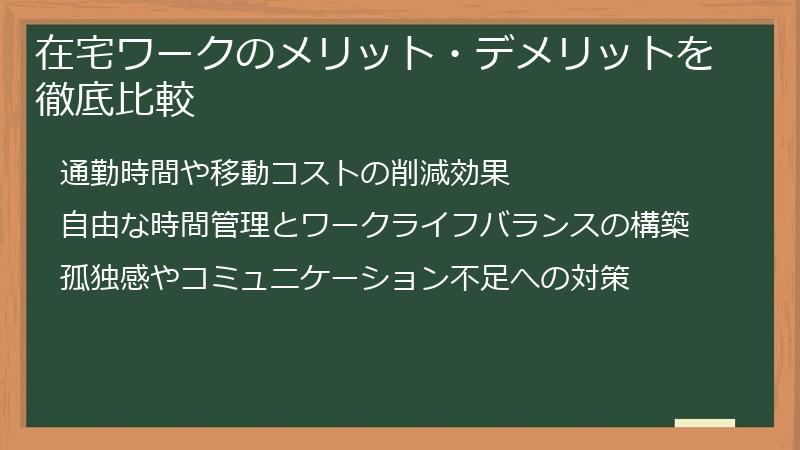 在宅ワークのメリット・デメリットを徹底比較

通勤時間や移動コストの削減効果

自由な時間管理とワークライフバランスの構築

孤独感やコミュニケーション不足への対策